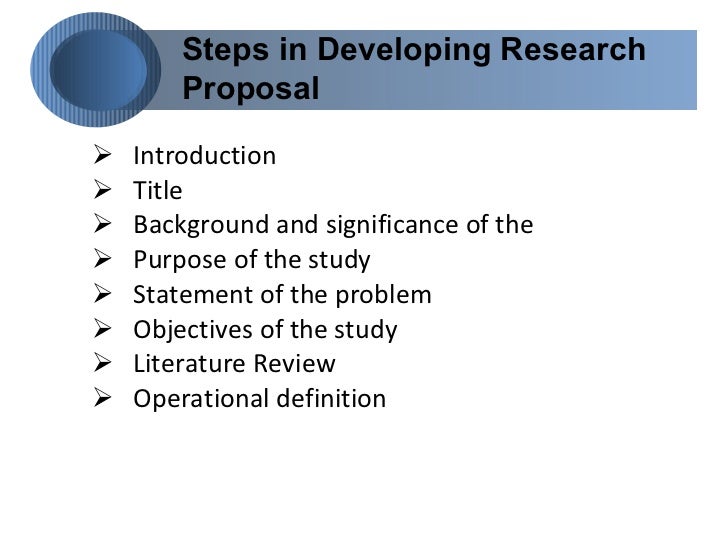 Steps in Developing Research Proposal

➢ Introduction
➢ Title
➢ Background and significance of the
➢ Purpose of the study
➢ Statement of the problem
➢ Objectives of the study
➢ Literature Review
➢ Operational definition